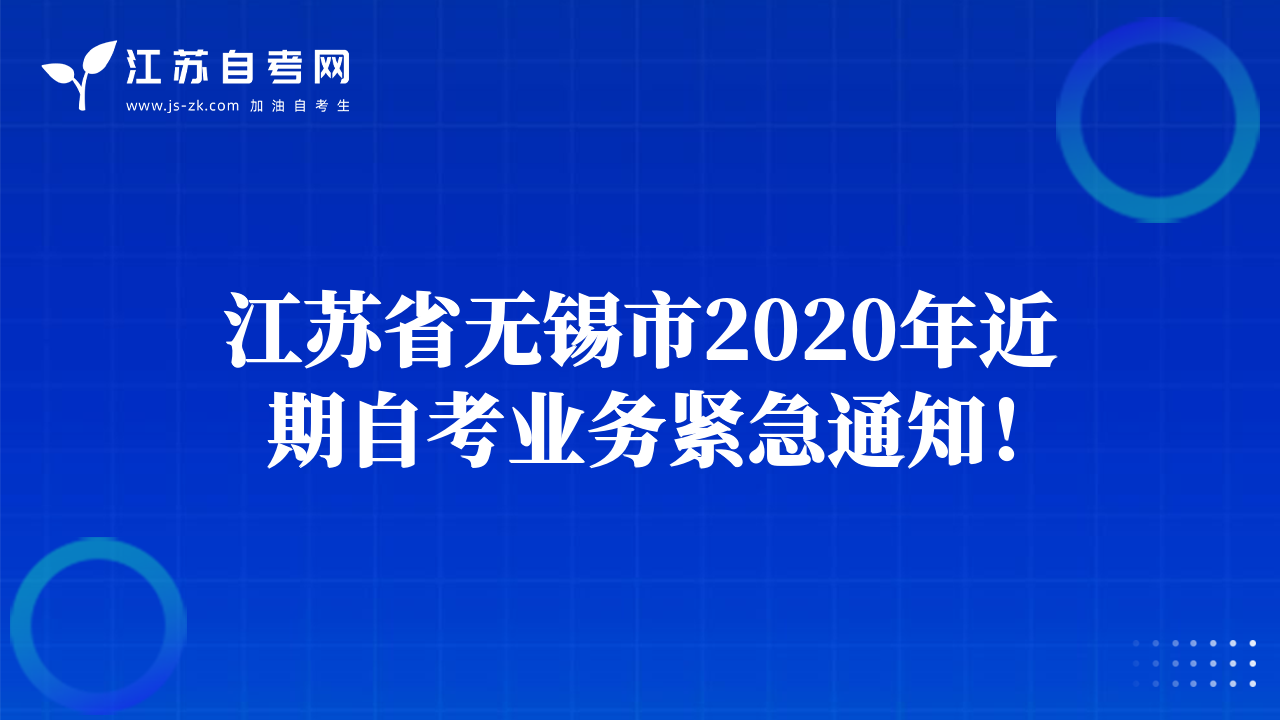 江苏自考网
www.js-zk.com 加油自考生

江苏省无锡市2020年近期自考业务紧急通知！